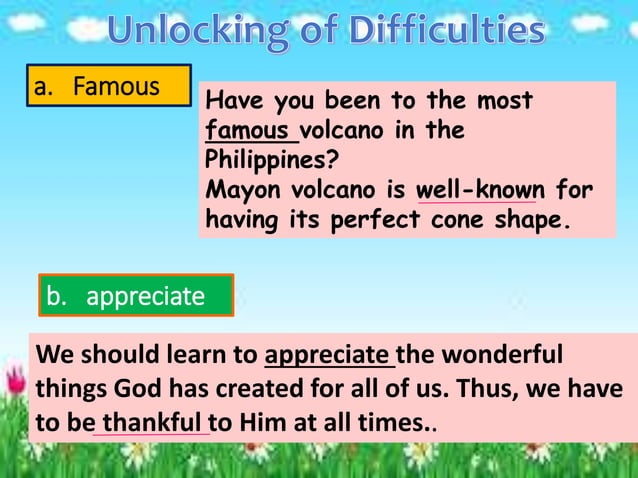 Unlocking of Difficulties

a. Famous

Have you been to the most famous volcano in the Philippines?
Mayon volcano is well-known for having its perfect cone shape.

b. appreciate

We should learn to appreciate the wonderful things God has created for all of us. Thus, we have to be thankful to Him at all times..